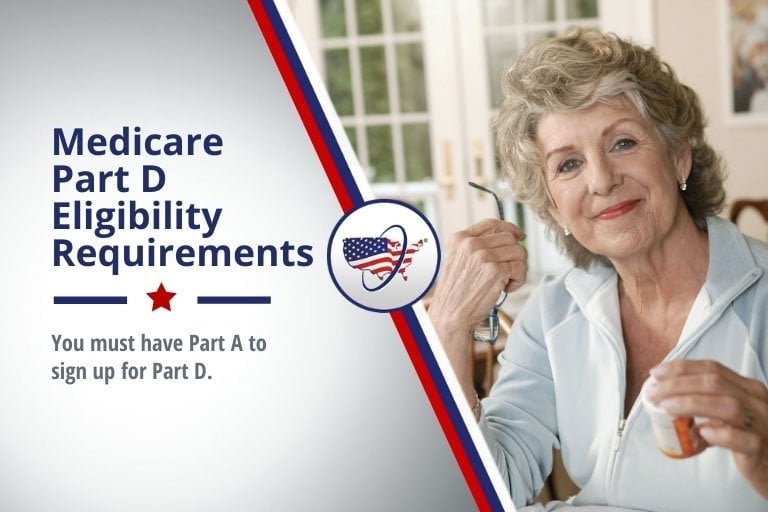 Medicare Part D Eligibility Requirements

You must have Part A to sign up for Part D.